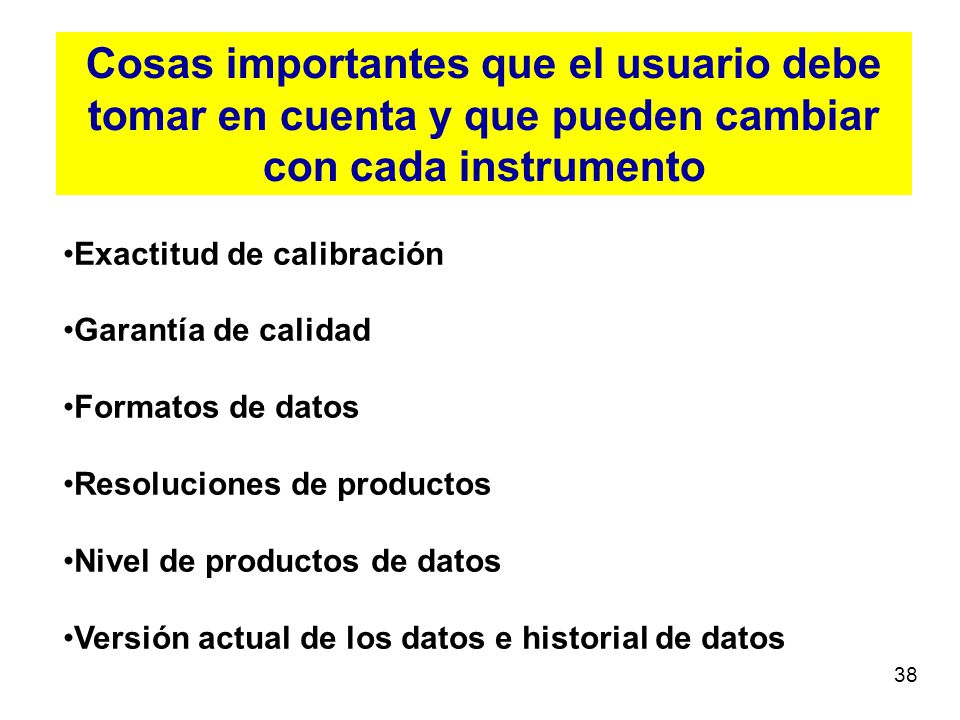 Cosas importantes que el usuario debe tomar en cuenta y que pueden cambiar con cada instrumento

•Exactitud de calibración

•Garantía de calidad

•Formatos de datos

•Resoluciones de productos

•Nivel de productos de datos

•Versión actual de los datos e historial de datos

38